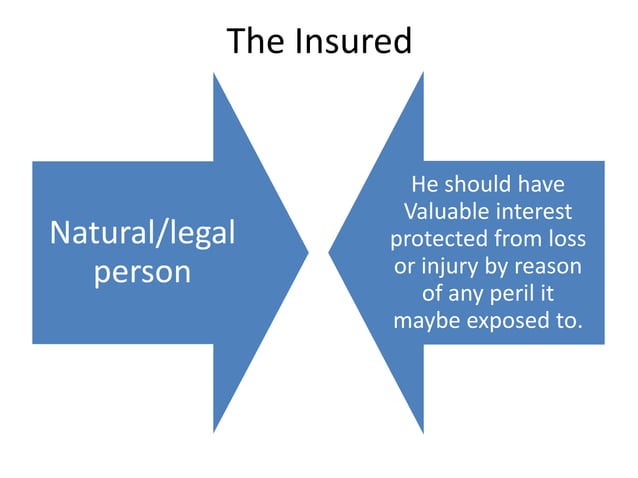 The Insured

Natural/legal person

He should have Valuable interest protected from loss or injury by reason of any peril it maybe exposed to.